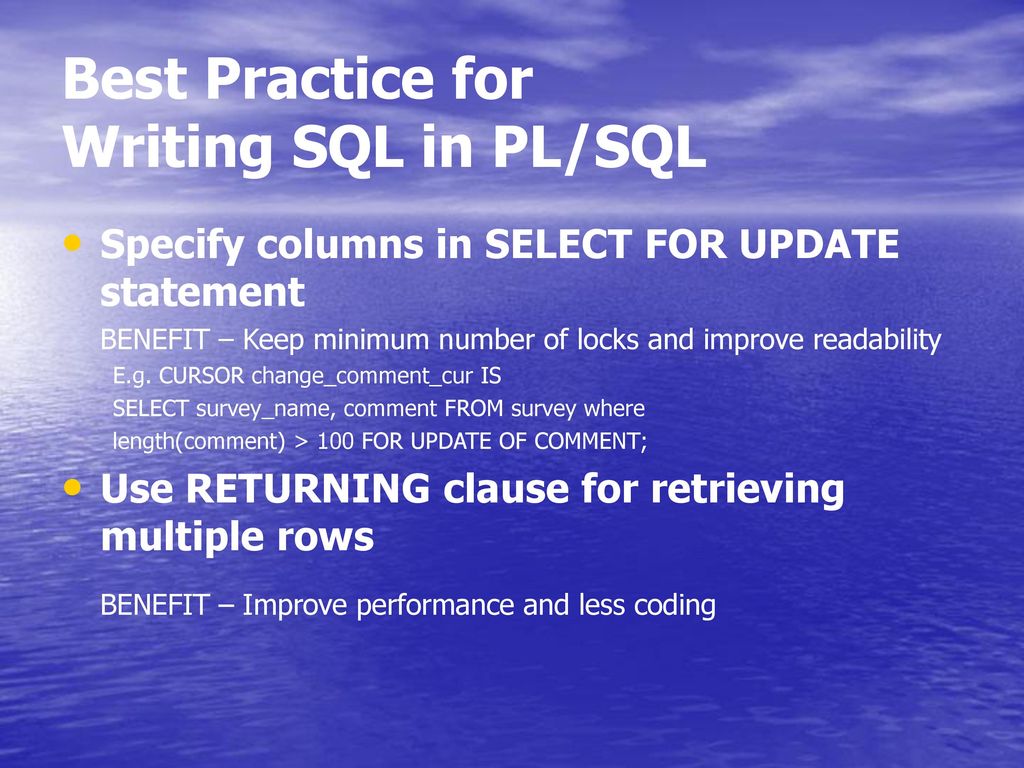 Best Practice for Writing SQL in PL/SQL

• Specify columns in SELECT FOR UPDATE statement

BENEFIT – Keep minimum number of locks and improve readability

E.g. CURSOR change_comment_cur IS
SELECT survey_name, comment FROM survey where
length(comment) > 100 FOR UPDATE OF COMMENT;

• Use RETURNING clause for retrieving multiple rows

BENEFIT – Improve performance and less coding